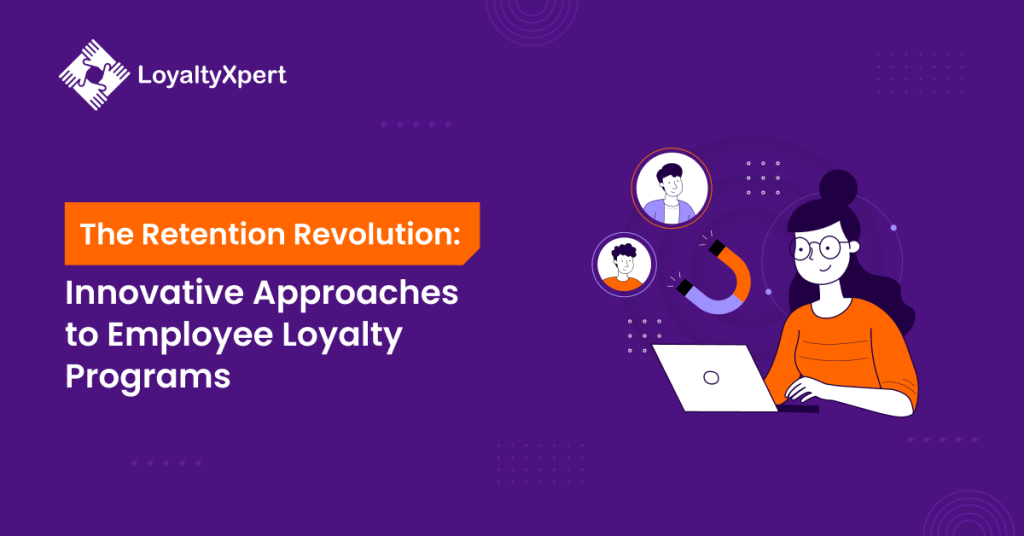 LoyaltyXpert

The Retention Revolution:

Innovative Approaches to Employee Loyalty Programs